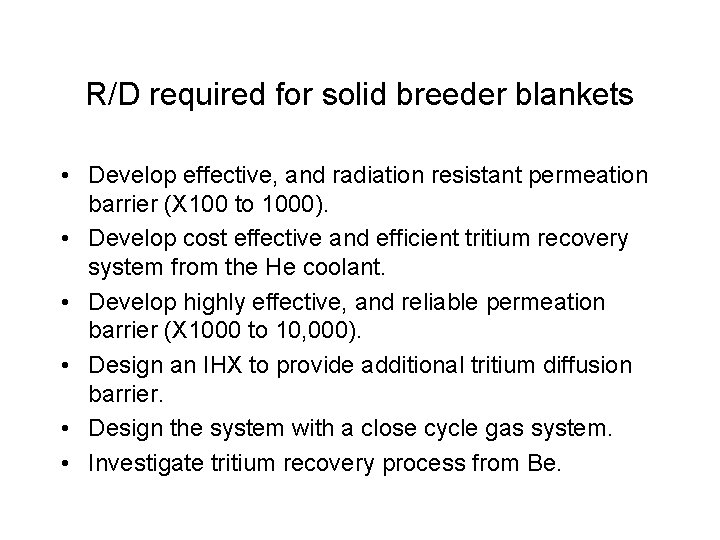 R/D required for solid breeder blankets

• Develop effective, and radiation resistant permeation barrier (X100 to 1000).
• Develop cost effective and efficient tritium recovery system from the He coolant.
• Develop highly effective, and reliable permeation barrier (X1000 to 10,000).
• Design an IHX to provide additional tritium diffusion barrier.
• Design the system with a close cycle gas system.
• Investigate tritium recovery process from Be.